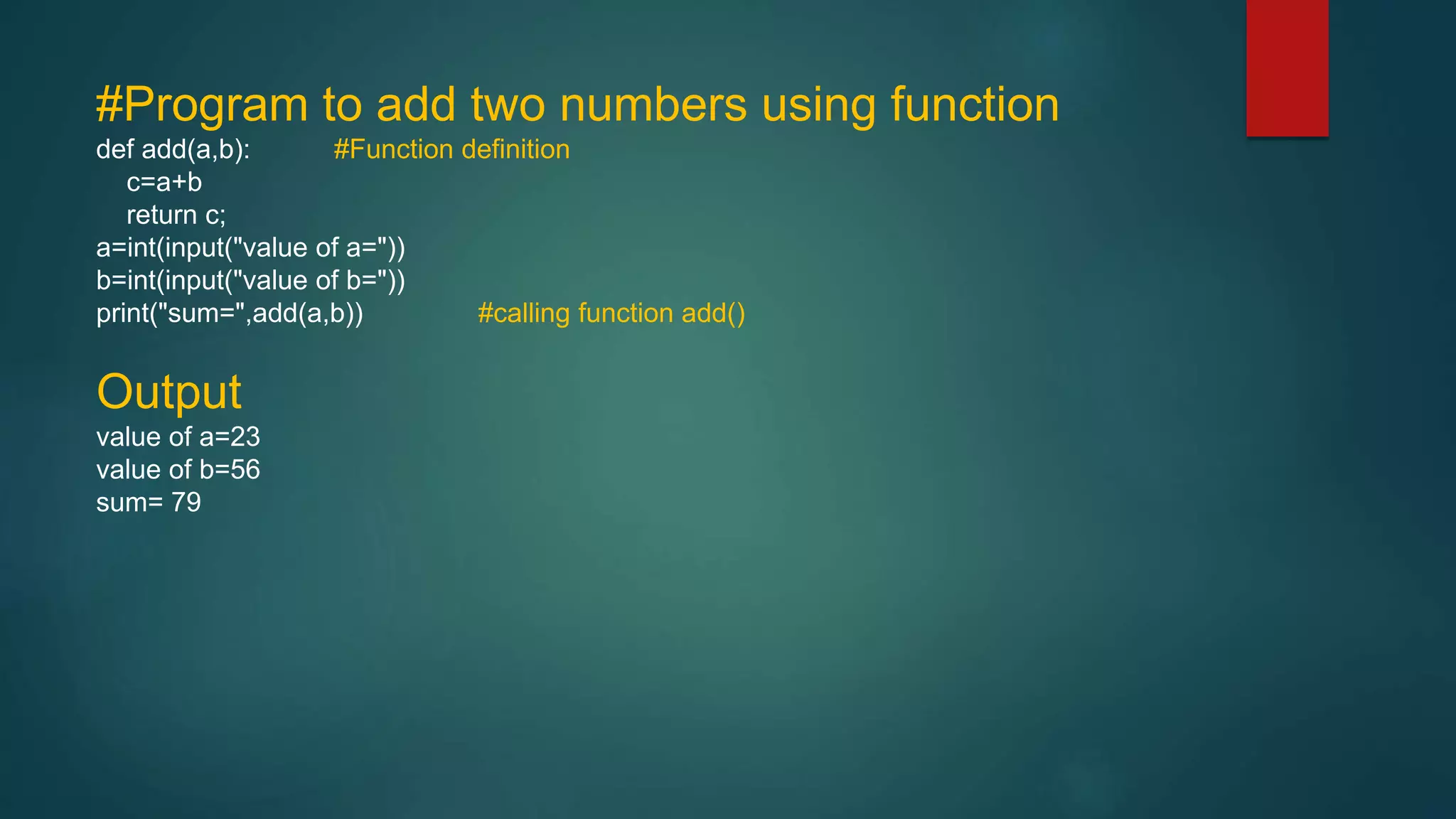 #Program to add two numbers using function

def add(a,b):          #Function definition
    c=a+b
    return c;
a=int(input("value of a="))
b=int(input("value of b="))
print("sum=",add(a,b))          #calling function add()

Output

value of a=23
value of b=56
sum= 79